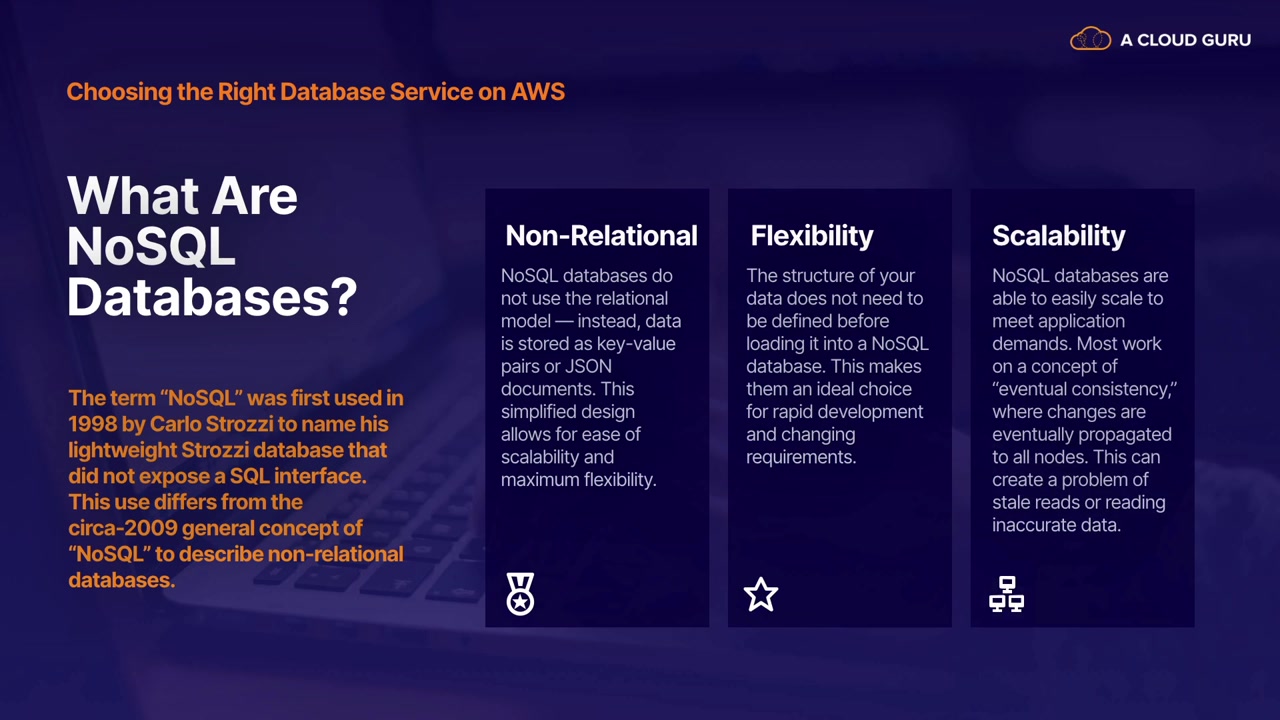 A CLOUD GURU

Choosing the Right Database Service on AWS

What Are NoSQL Databases?

The term “NoSQL” was first used in 1998 by Carlo Strozzi to name his lightweight Strozzi database that did not expose a SQL interface. This use differs from the circa-2009 general concept of “NoSQL” to describe non-relational databases.

Non-Relational

NoSQL databases do not use the relational model — instead, data is stored as key-value pairs or JSON documents. This simplified design allows for ease of scalability and maximum flexibility.

Flexibility

The structure of your data does not need to be defined before loading it into a NoSQL database. This makes them an ideal choice for rapid development and changing requirements.

Scalability

NoSQL databases are able to easily scale to meet application demands. Most work on a concept of “eventual consistency,” where changes are eventually propagated to all nodes. This can create a problem of stale reads or reading inaccurate data.